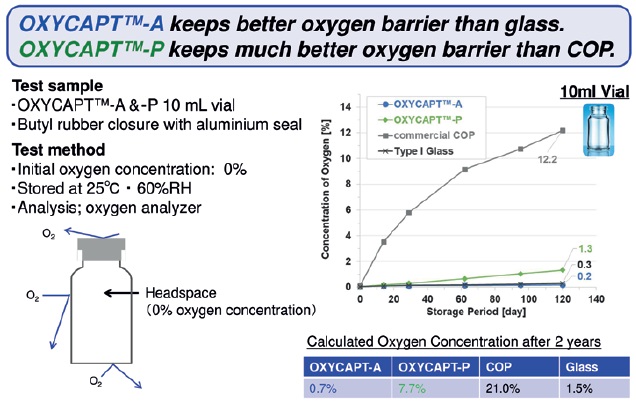 OXYCAPT™-A keeps better oxygen barrier than glass.
OXYCAPT™-P keeps much better oxygen barrier than COP.

Test sample
・OXYCAPT™-A &-P 10 mL vial
・Butyl rubber closure with aluminium seal

Test method
・Initial oxygen concentration: 0%
・Stored at 25°C ・ 60%RH
・Analysis; oxygen analyzer

$O_2$
$O_2$
Headspace (0% oxygen concentration)
$O_2$

10ml Vial

OXYCAPT™-A
OXYCAPT™-P
commercial COP
Type I Glass

Concentration of Oxygen [%]
14
12
10
8
6
4
2
0
12.2
1.3
0.3
0.2
0 20 40 60 80 100 120 140
Storage Period [day]

Calculated Oxygen Concentration after 2 years

| OXYCAPT-A | OXYCAPT-P | COP | Glass |
|---|---|---|---|
| 0.7% | 7.7% | 21.0% | 1.5% |